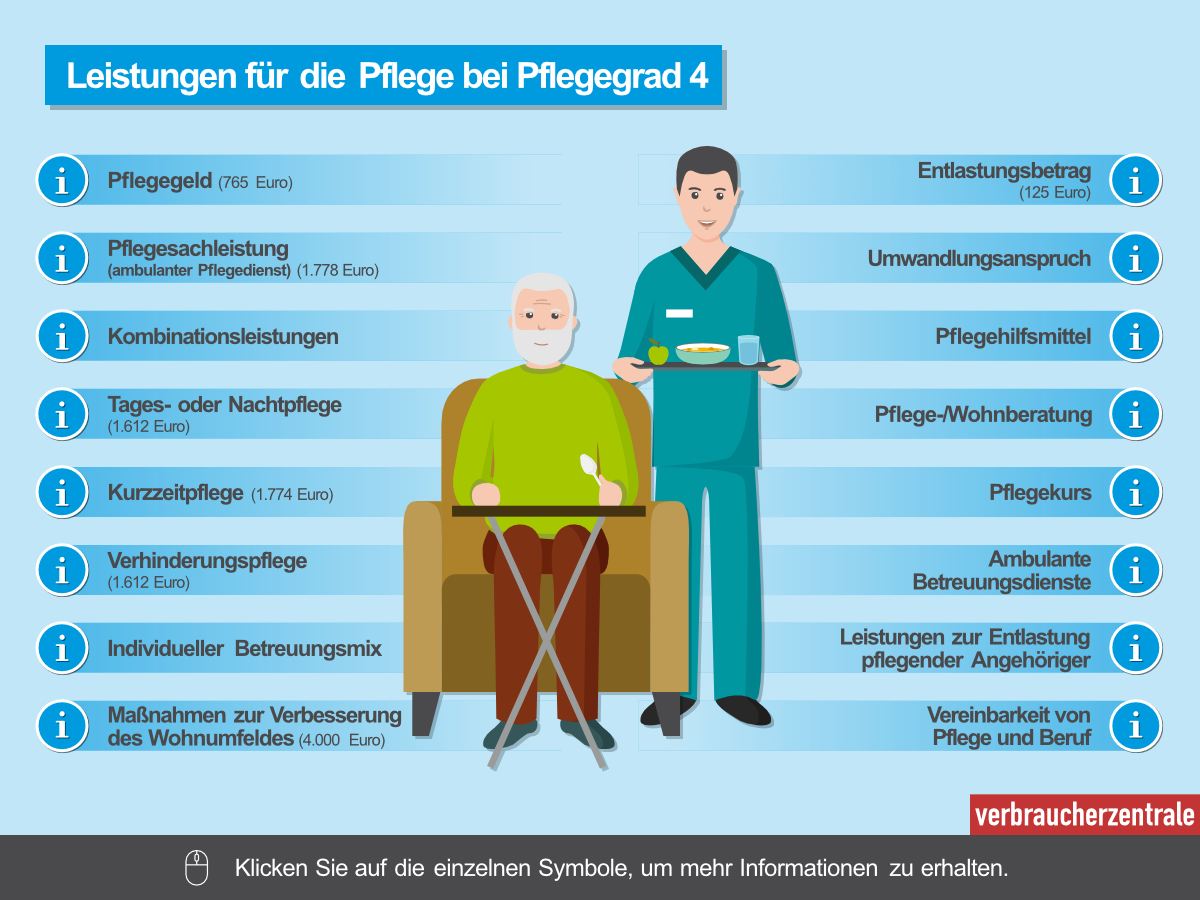 Leistungen für die Pflege bei Pflegegrad 4

i Pflegegeld (765 Euro)

i Pflegesachleistung (ambulanter Pflegedienst) (1.778 Euro)

i Kombinationsleistungen

i Tages- oder Nachtpflege (1.612 Euro)

i Kurzzeitpflege (1.774 Euro)

i Verhinderungspflege (1.612 Euro)

i Individueller Betreuungsmix

i Maßnahmen zur Verbesserung des Wohnumfeldes (4.000 Euro)

Entlastungsbetrag (125 Euro) i

Umwandlungsanspruch i

Pflegehilfsmittel i

Pflege-/Wohnberatung i

Pflegekurs i

Ambulante Betreuungsdienste i

Leistungen zur Entlastung pflegender Angehöriger i

Vereinbarkeit von Pflege und Beruf i

verbraucherzentrale

Klicken Sie auf die einzelnen Symbole, um mehr Informationen zu erhalten.